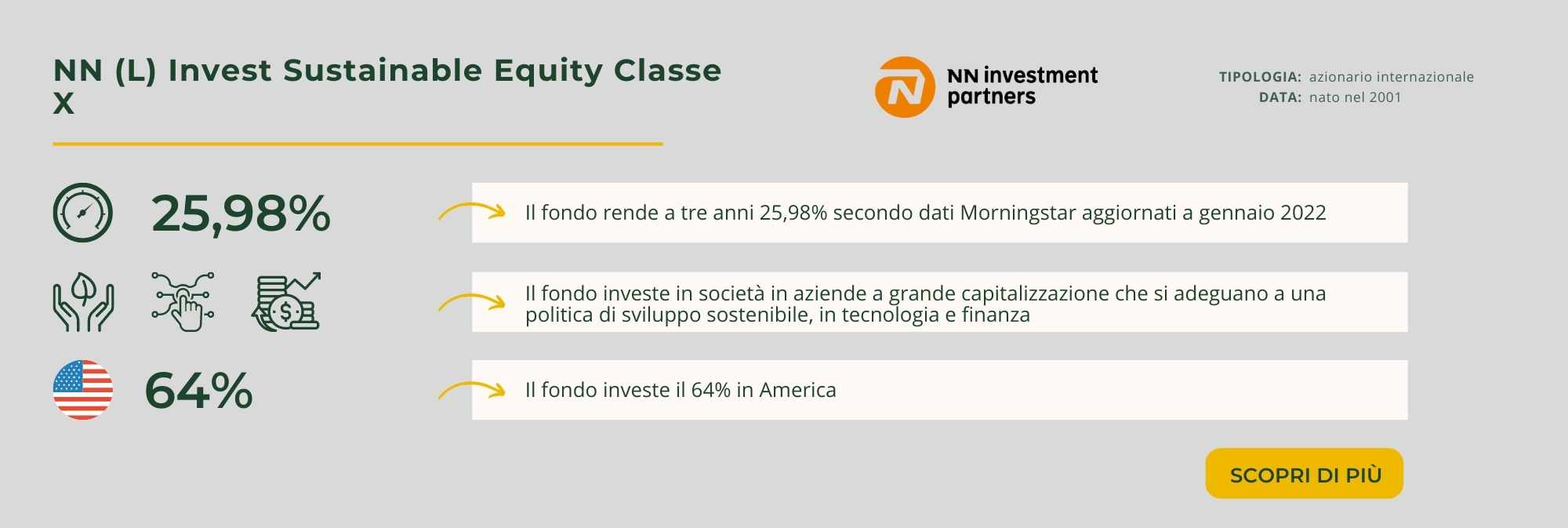 NN (L) Invest Sustainable Equity Classe X

NN investment partners

TIPOLOGIA: azionario internazionale
DATA: nato nel 2001

25,98%

Il fondo rende a tre anni 25,98% secondo dati Morningstar aggiornati a gennaio 2022

Il fondo investe in società in aziende a grande capitalizzazione che si adeguano a una politica di sviluppo sostenibile, in tecnologia e finanza

64%

Il fondo investe il 64% in America

SCOPRI DI PIÙ